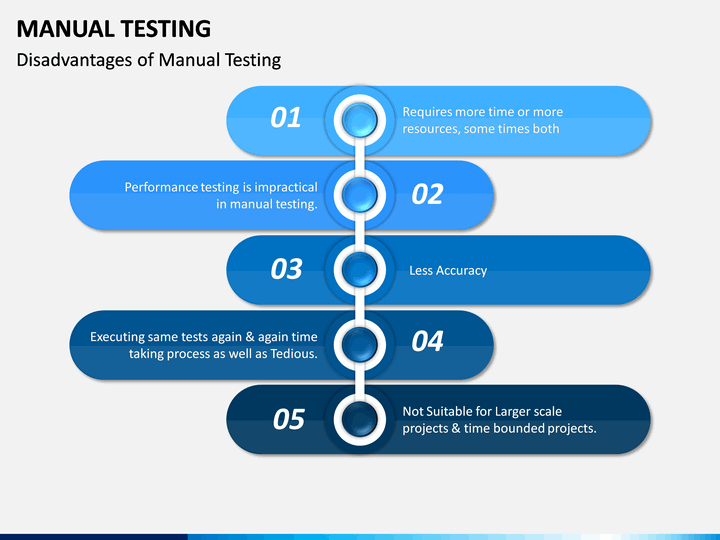 MANUAL TESTING

Disadvantages of Manual Testing

01

Requires more time or more resources, some times both

Performance testing is impractical in manual testing.

02

03

Less Accuracy

Executing same tests again & again time taking process as well as Tedious.

04

05

Not Suitable for Larger scale projects & time bounded projects.